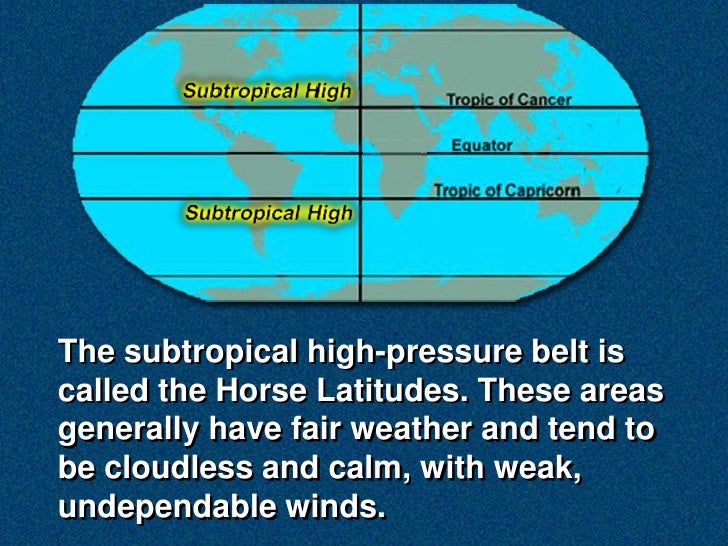 Subtropical High

Tropic of Cancer

Equator

Tropic of Capricorn

Subtropical High

The subtropical high-pressure belt is called the Horse Latitudes. These areas generally have fair weather and tend to be cloudless and calm, with weak, undependable winds.